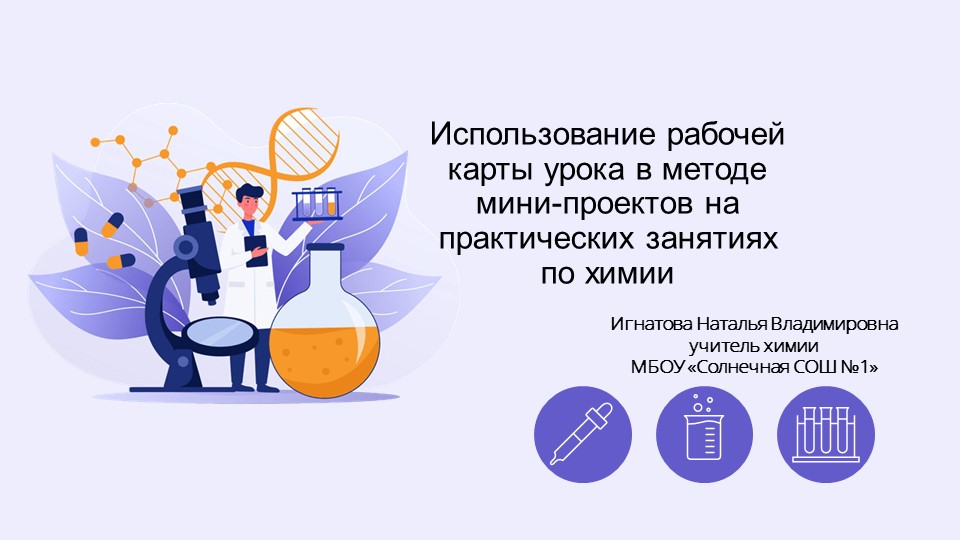 Использование рабочей карты урока в методе мини-проектов на практических занятиях по химии

Игнатова Наталья Владимировна
учитель химии
МБОУ «Солнечная СОШ №1»